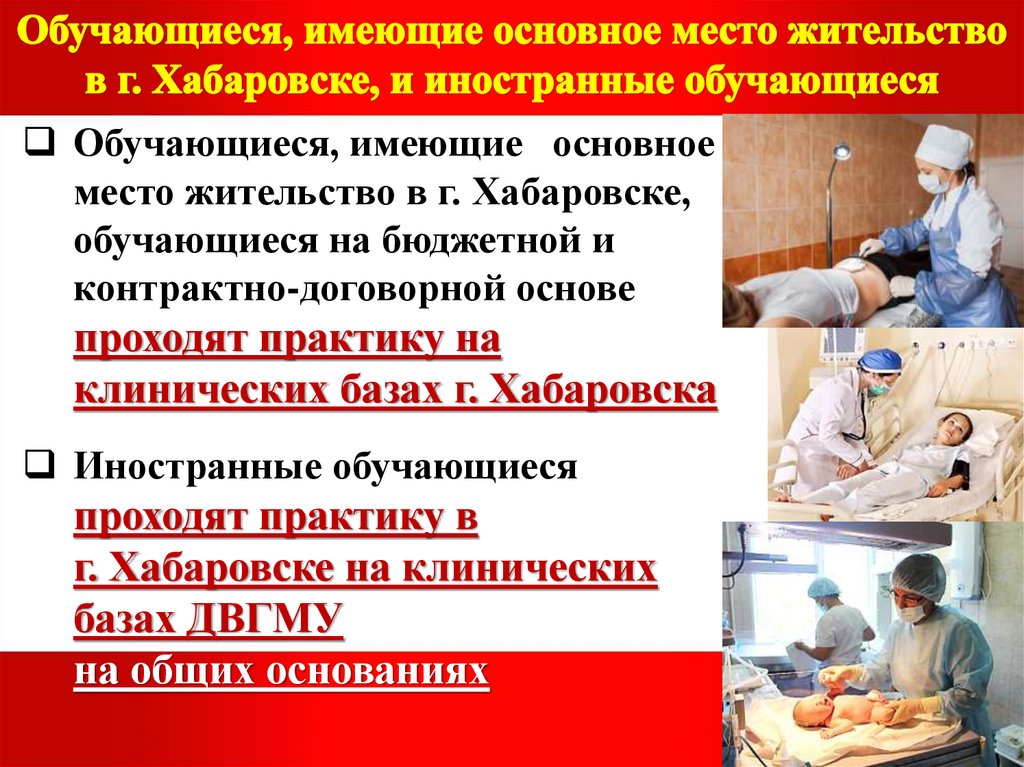 Обучающиеся, имеющие основное место жительство в г. Хабаровске, и иностранные обучающиеся

❑ Обучающиеся, имеющие основное место жительство в г. Хабаровске, обучающиеся на бюджетной и контрактно-договорной основе проходят практику на клинических базах г. Хабаровска

❑ Иностранные обучающиеся проходят практику в г. Хабаровске на клинических базах ДВГМУ на общих основаниях